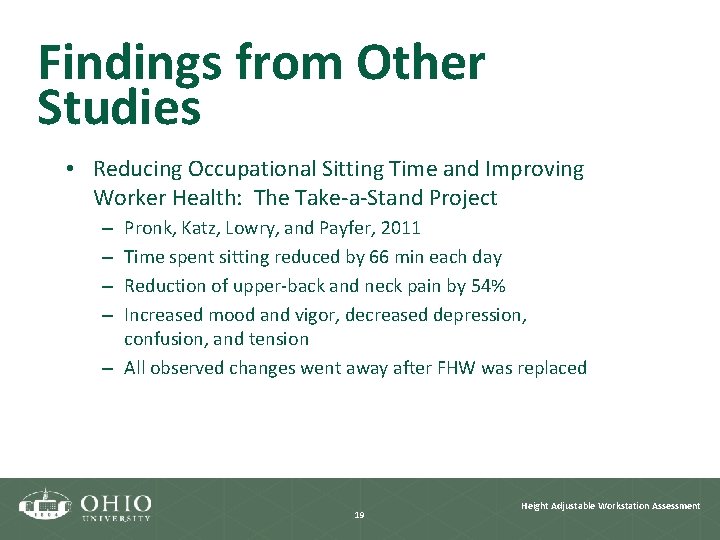 Findings from Other Studies

• Reducing Occupational Sitting Time and Improving Worker Health: The Take-a-Stand Project
– Pronk, Katz, Lowry, and Payfer, 2011
– Time spent sitting reduced by 66 min each day
– Reduction of upper-back and neck pain by 54%
– Increased mood and vigor, decreased depression, confusion, and tension
– All observed changes went away after FHW was replaced

1804
OHIO
UNIVERSITY

19

Height Adjustable Workstation Assessment